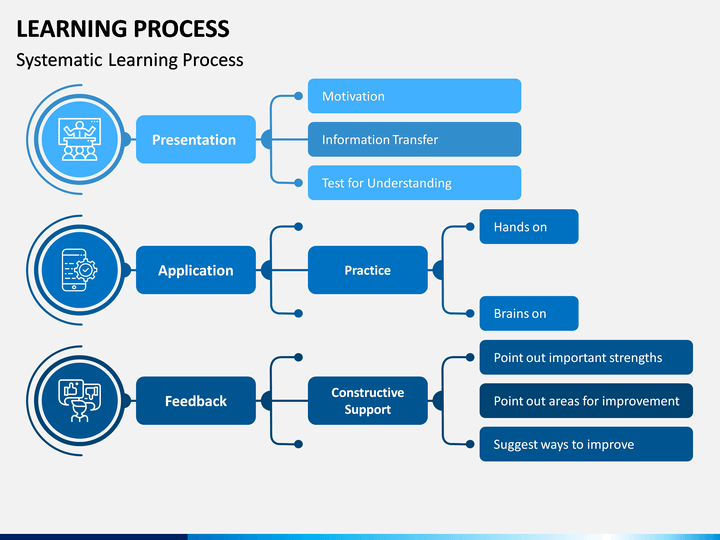 LEARNING PROCESS

Systematic Learning Process

Presentation

Motivation

Information Transfer

Test for Understanding

Application

Practice

Hands on

Brains on

Feedback

Constructive Support

Point out important strengths

Point out areas for improvement

Suggest ways to improve